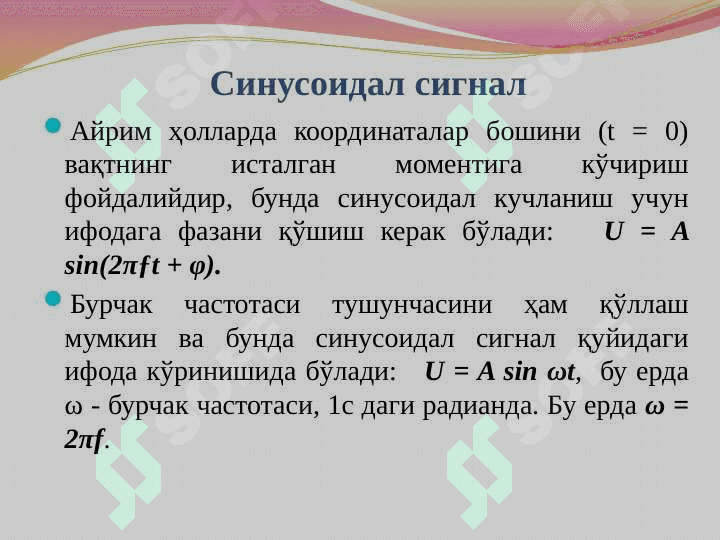 Синусоидал сигнал

Айрим ҳолларда координаталар бошини (t = 0) вақтнинг исталган моментига кўчириш фойдалийдир, бунда синусоидал кучланиш учун ифодага фазани қўшиш керак бўлади: $U = A \sin(2\pi f t + \varphi)$.

Бурчак частотаси тушунчасини ҳам қўллаш мумкин ва бунда синусоидал сигнал қуйидаги ифода кўринишида бўлади: $U = A \sin \omega t$, бу ерда ω - бурчак частотаси, 1с даги радианда. Бу ерда $\omega = 2\pi f$.